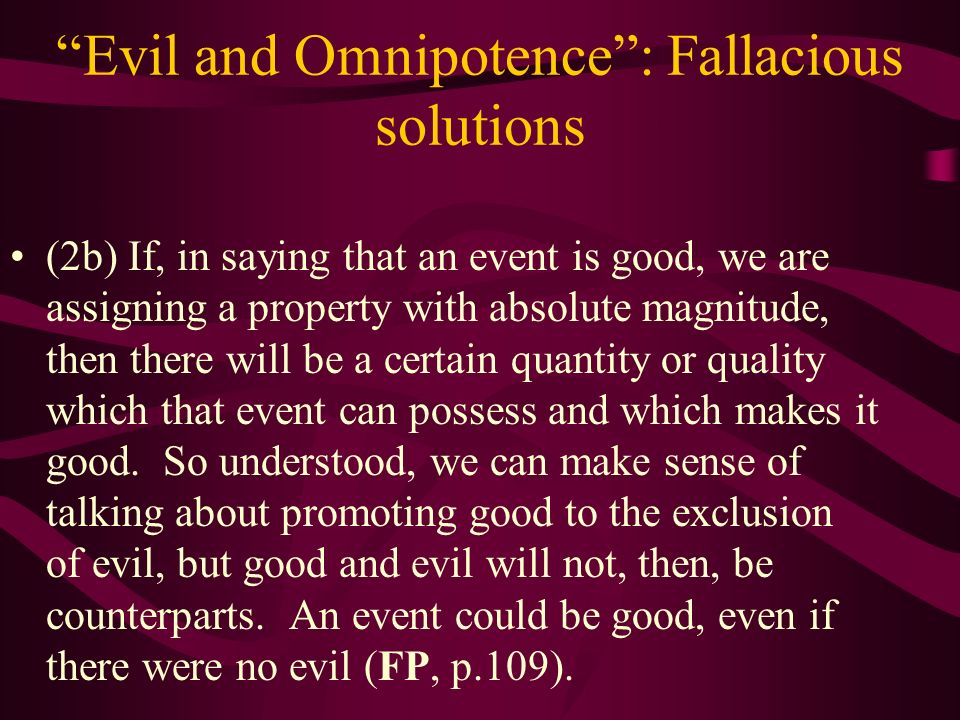 “Evil and Omnipotence”: Fallacious solutions

• (2b) If, in saying that an event is good, we are assigning a property with absolute magnitude, then there will be a certain quantity or quality which that event can possess and which makes it good. So understood, we can make sense of talking about promoting good to the exclusion of evil, but good and evil will not, then, be counterparts. An event could be good, even if there were no evil (FP, p.109).